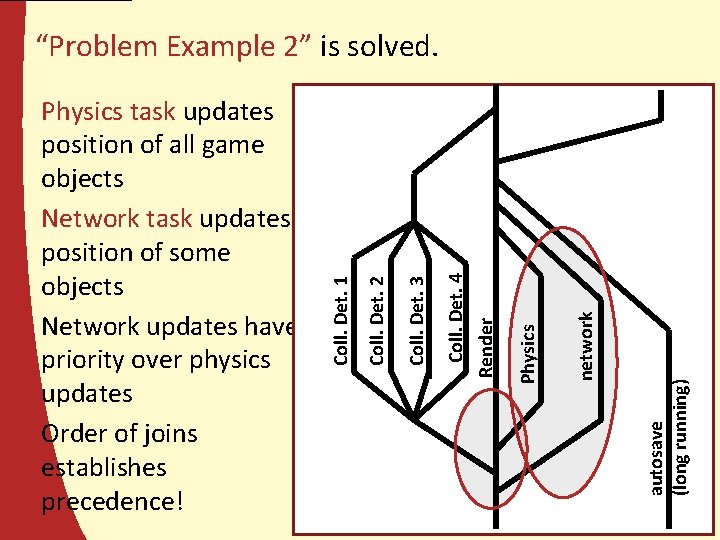 “Problem Example 2” is solved.

Physics task updates position of all game objects

Network task updates position of some objects

Network updates have priority over physics updates

Order of joins establishes precedence!

Coll. Det. 1
Coll. Det. 2
Coll. Det. 3
Coll. Det. 4
Render
Physics
network
autosave (long running)